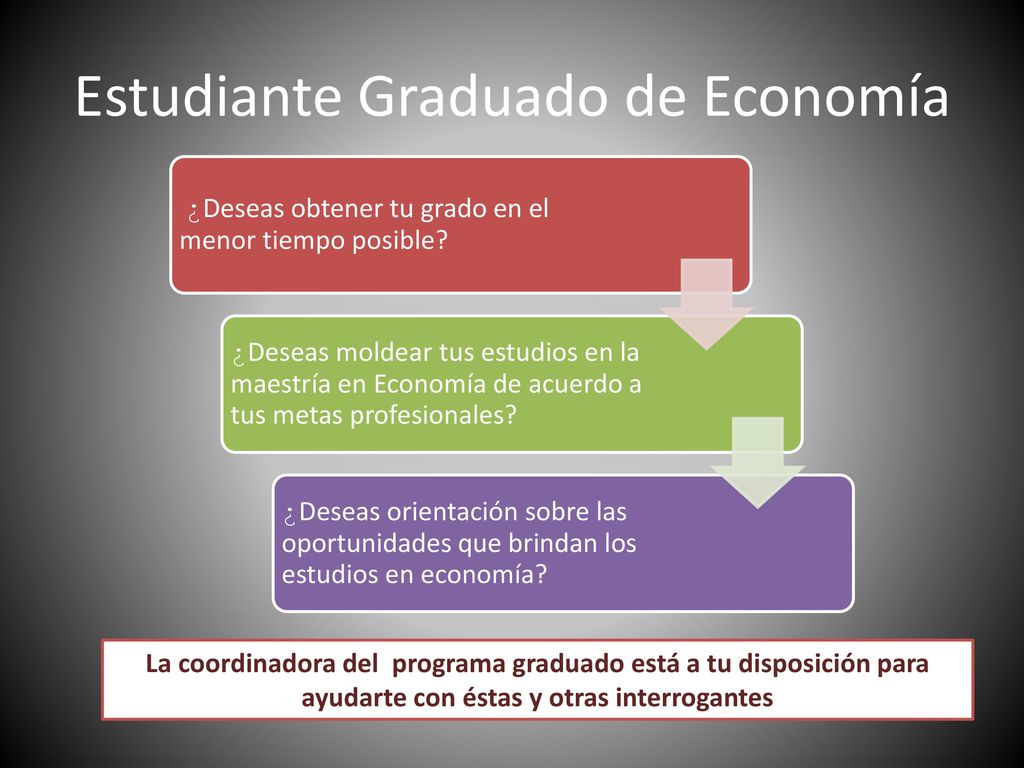 Estudiante Graduado de Economía

¿Deseas obtener tu grado en el menor tiempo posible?

¿Deseas moldear tus estudios en la maestría en Economía de acuerdo a tus metas profesionales?

¿Deseas orientación sobre las oportunidades que brindan los estudios en economía?

La coordinadora del programa graduado está a tu disposición para ayudarte con éstas y otras interrogantes